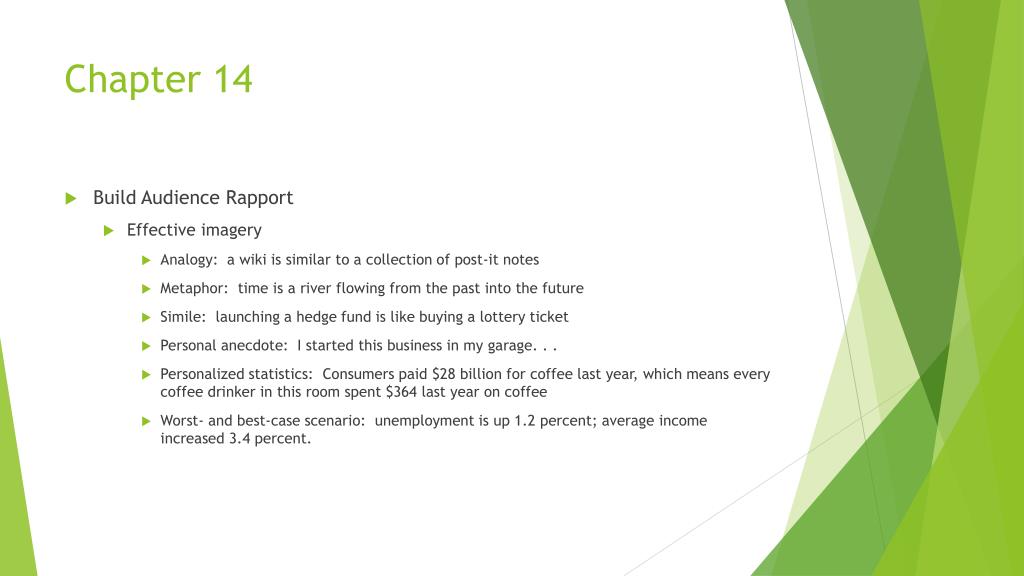 Chapter 14

Build Audience Rapport

Effective imagery

Analogy: a wiki is similar to a collection of post-it notes

Metaphor: time is a river flowing from the past into the future

Simile: launching a hedge fund is like buying a lottery ticket

Personal anecdote: I started this business in my garage. . .

Personalized statistics: Consumers paid \$28 billion for coffee last year, which means every coffee drinker in this room spent \$364 last year on coffee

Worst- and best-case scenario: unemployment is up 1.2 percent; average income increased 3.4 percent.